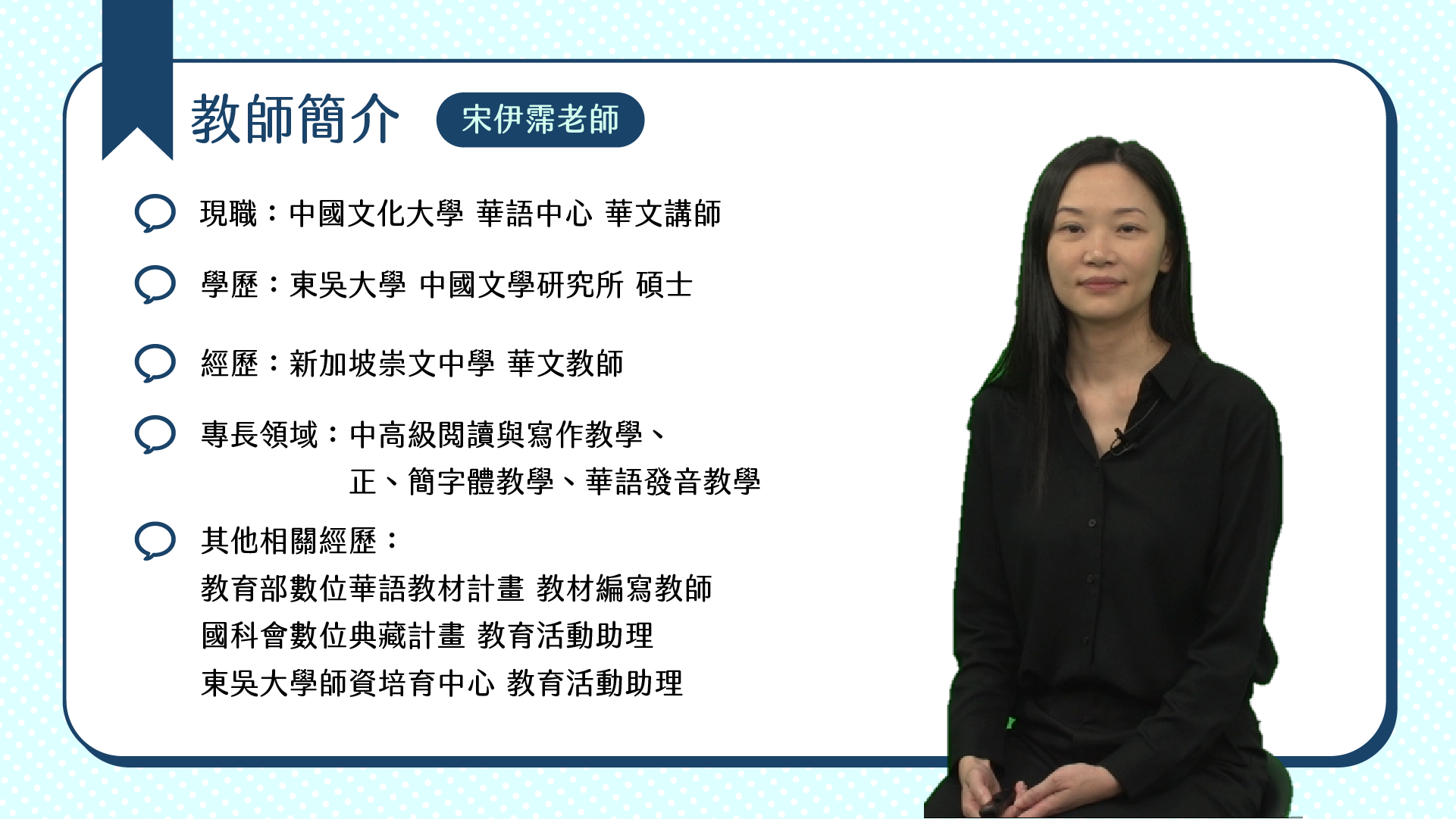 教師簡介 宋伊霈老師

現職：中國文化大學 華語中心 華文講師

學歷：東吳大學 中國文學研究所 碩士

經歷：新加坡崇文中學 華文教師

專長領域：中高級閱讀與寫作教學、正、簡字體教學、華語發音教學

其他相關經歷：
教育部數位華語教材計畫 教材編寫教師
國科會數位典藏計畫 教育活動助理
東吳大學師資培育中心 教育活動助理